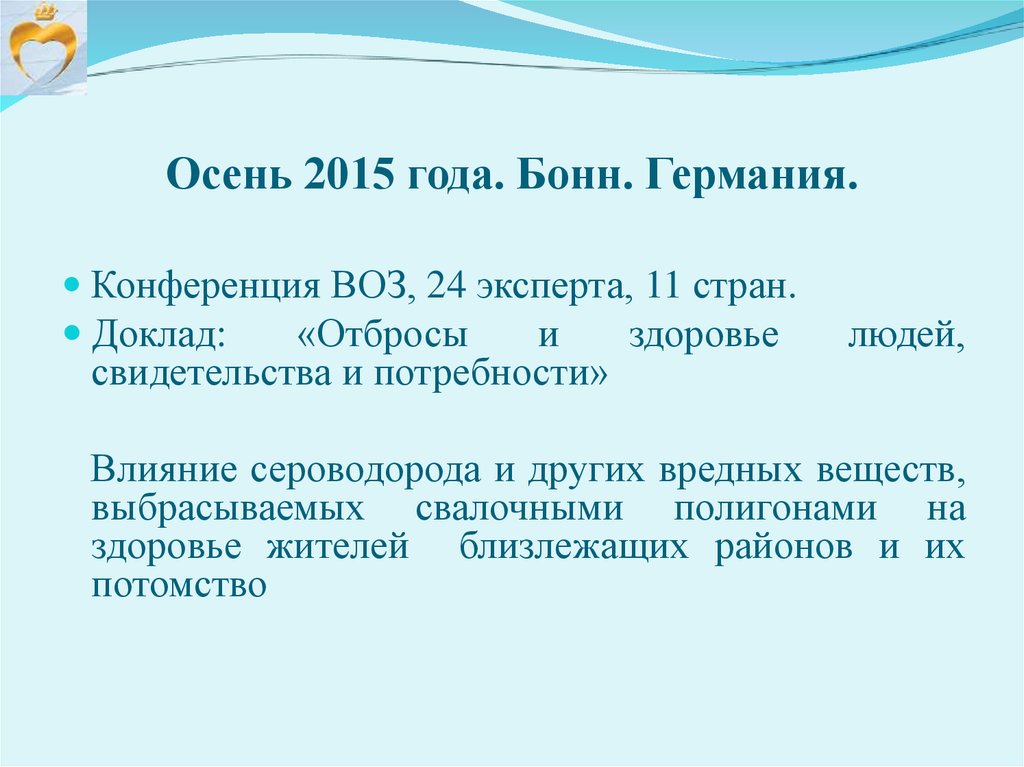 Осень 2015 года. Бонн. Германия.

Конференция ВОЗ, 24 эксперта, 11 стран.

Доклад: «Отбросы и здоровье людей, свидетельства и потребности»

Влияние сероводорода и других вредных веществ, выбрасываемых свалочными полигонами на здоровье жителей близлежащих районов и их потомство